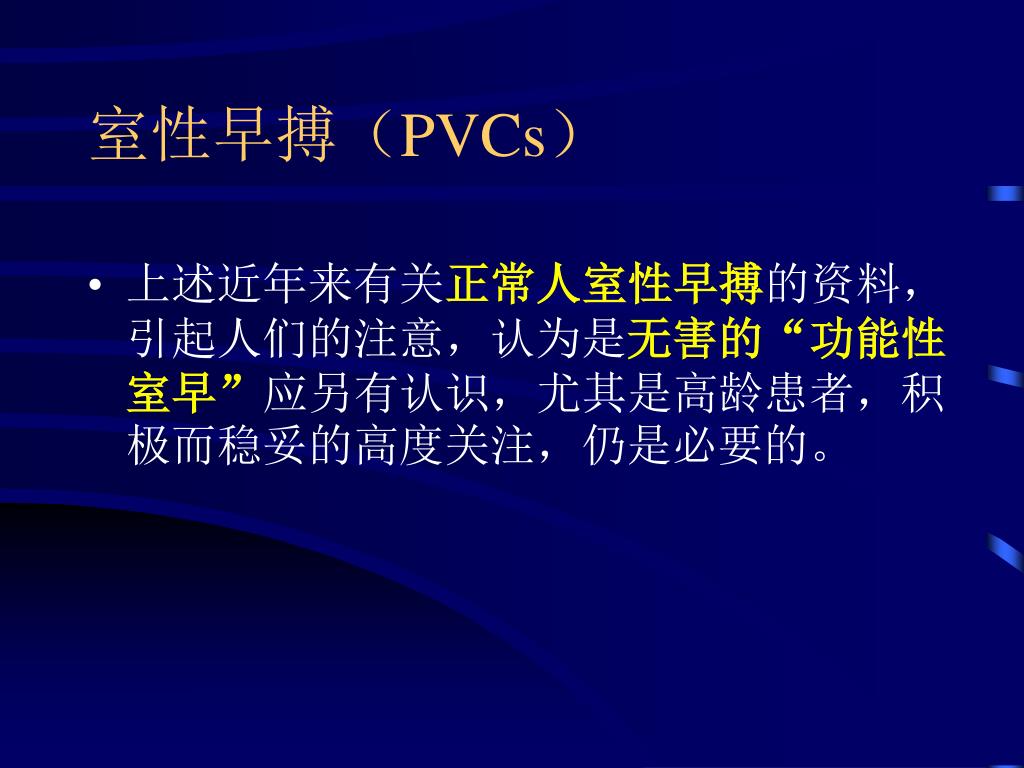 室性早搏（PVCs）

• 上述近年来有关正常人室性早搏的资料，引起人们的注意，认为是无害的“功能性室早”应另有认识，尤其是高龄患者，积极而稳妥的高度关注，仍是必要的。